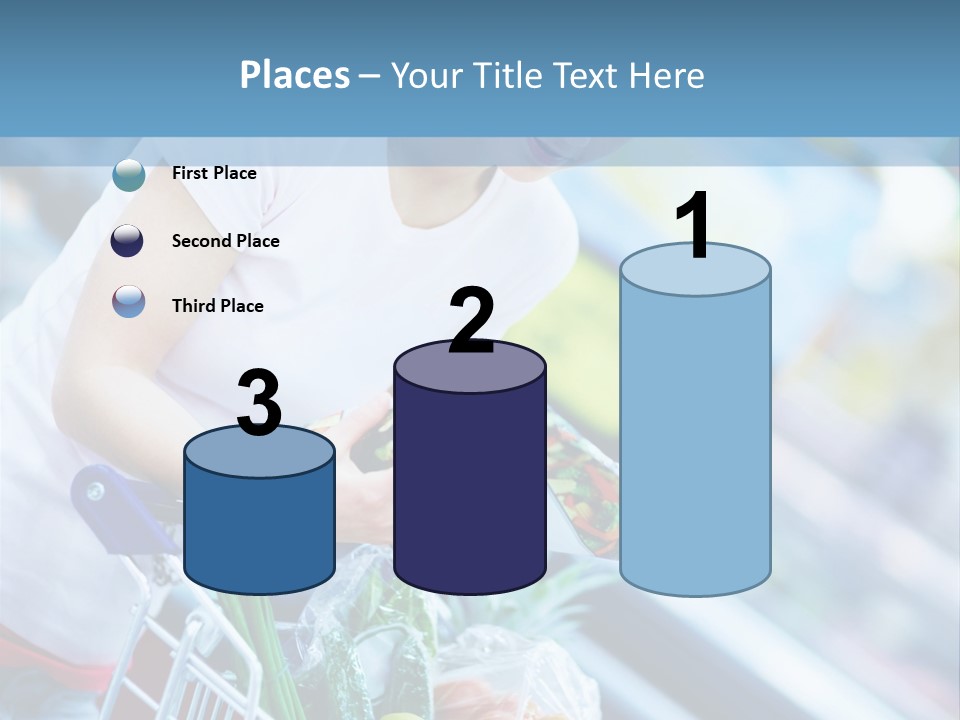 Places – Your Title Text Here

First Place

Second Place

Third Place

3

2

1